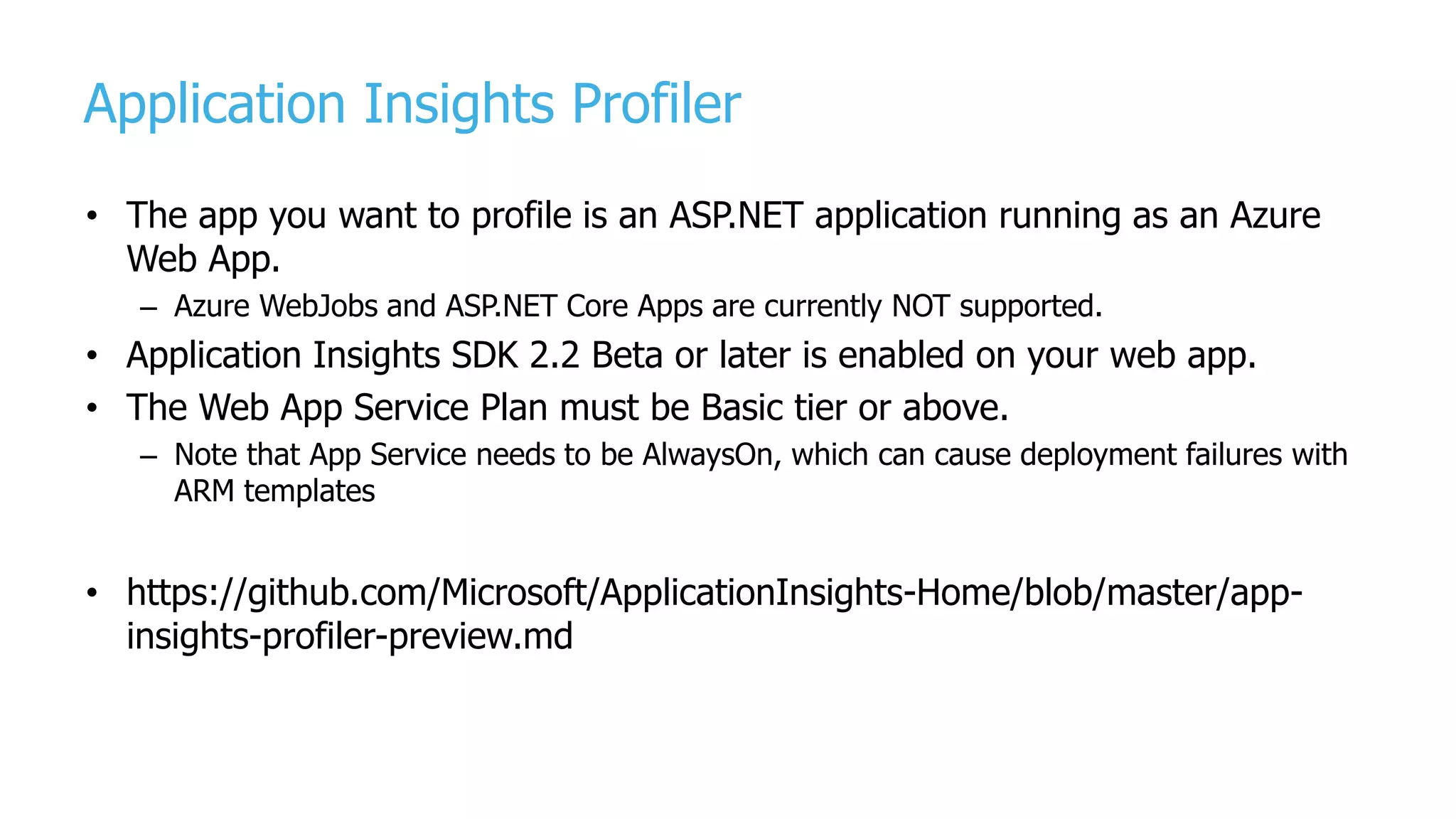 Application Insights Profiler

• The app you want to profile is an ASP.NET application running as an Azure Web App.
  – Azure WebJobs and ASP.NET Core Apps are currently NOT supported.
• Application Insights SDK 2.2 Beta or later is enabled on your web app.
• The Web App Service Plan must be Basic tier or above.
  – Note that App Service needs to be AlwaysOn, which can cause deployment failures with ARM templates

• https://github.com/Microsoft/ApplicationInsights-Home/blob/master/app-insights-profiler-preview.md